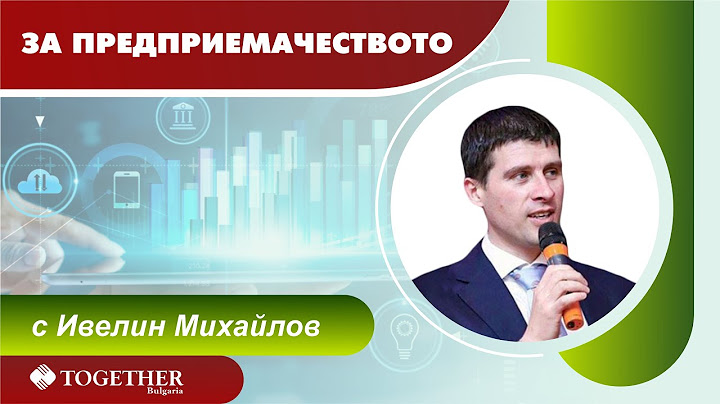 ЗА ПРЕДПРИЕМАЧЕСТВОТО

с Ивелин Михайлов

TOGETHER
Bulgaria